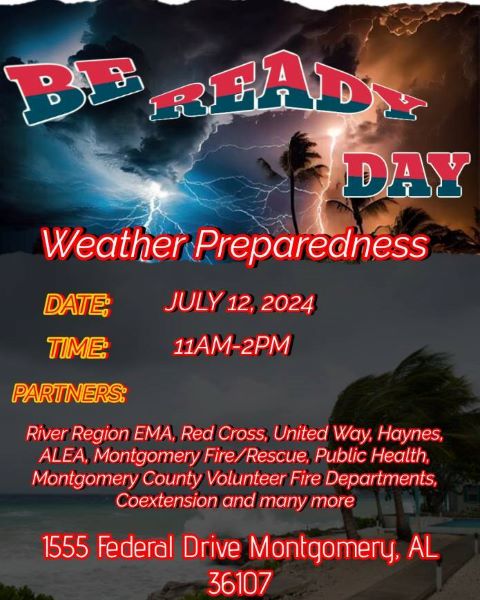 BE READY DAY

Weather Preparedness

DATE: JULY 12, 2024

TIME: 11AM-2PM

PARTNERS:

River Region EMA, Red Cross, United Way, Haynes, ALEA, Montgomery Fire/Rescue, Public Health, Montgomery County Volunteer Fire Departments, Coextension and many more

1555 Federal Drive Montgomery, AL 36107